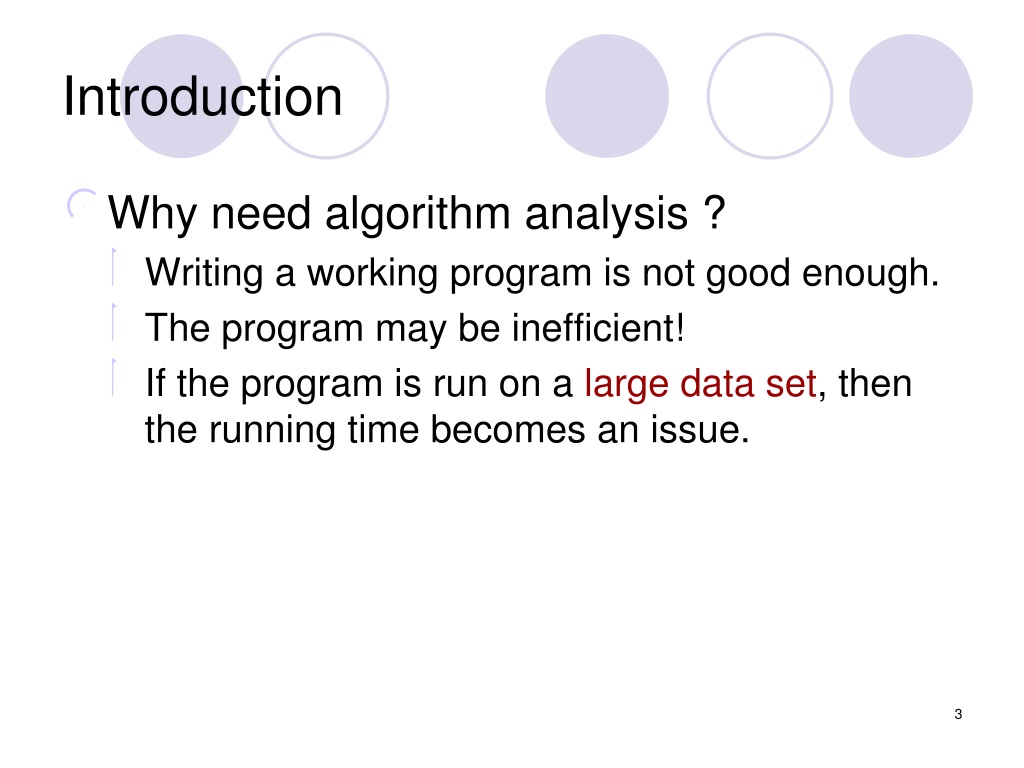 Introduction

Why need algorithm analysis ?

Writing a working program is not good enough.

The program may be inefficient!

If the program is run on a large data set, then the running time becomes an issue.

3